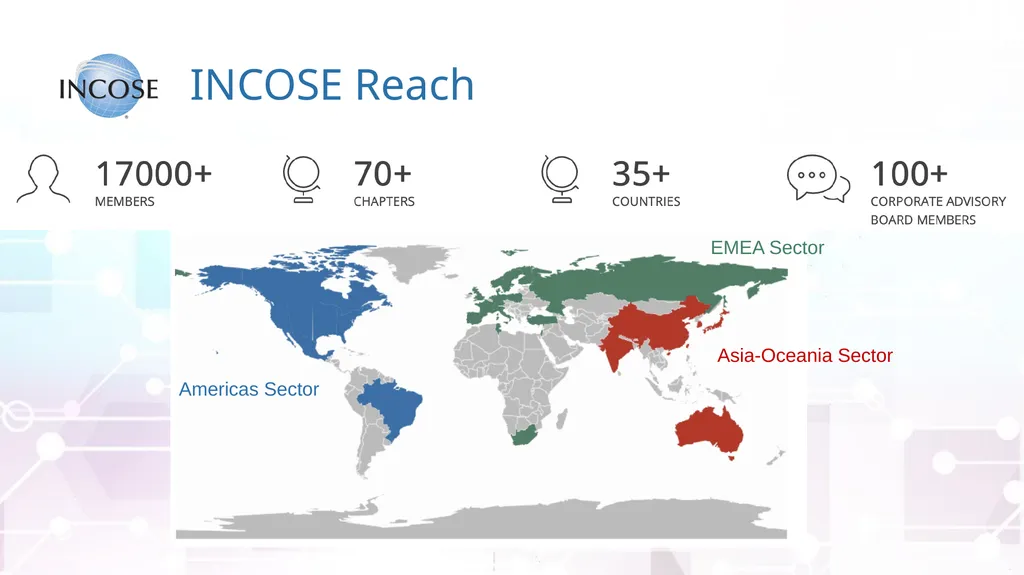 INCOSE

INCOSE Reach

17000+
MEMBERS

70+
CHAPTERS

35+
COUNTRIES

100+
CORPORATE ADVISORY BOARD MEMBERS

EMEA Sector

Asia-Oceania Sector

Americas Sector